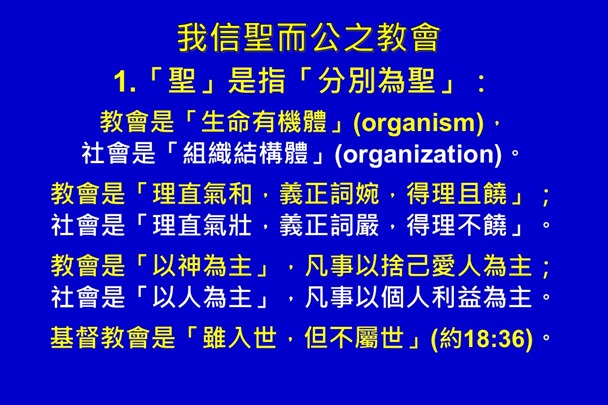 我信聖而公之教會

1.「聖」是指「分別為聖」：

教會是「生命有機體」(organism)，
社會是「組織結構體」(organization)。

教會是「理直氣和，義正詞婉，得理且饒」；
社會是「理直氣壯，義正詞嚴，得理不饒」。

教會是「以神為主」，凡事以捨己愛人為主；
社會是「以人為主」，凡事以個人利益為主。

基督教會是「雖入世，但不屬世」(約18:36)。